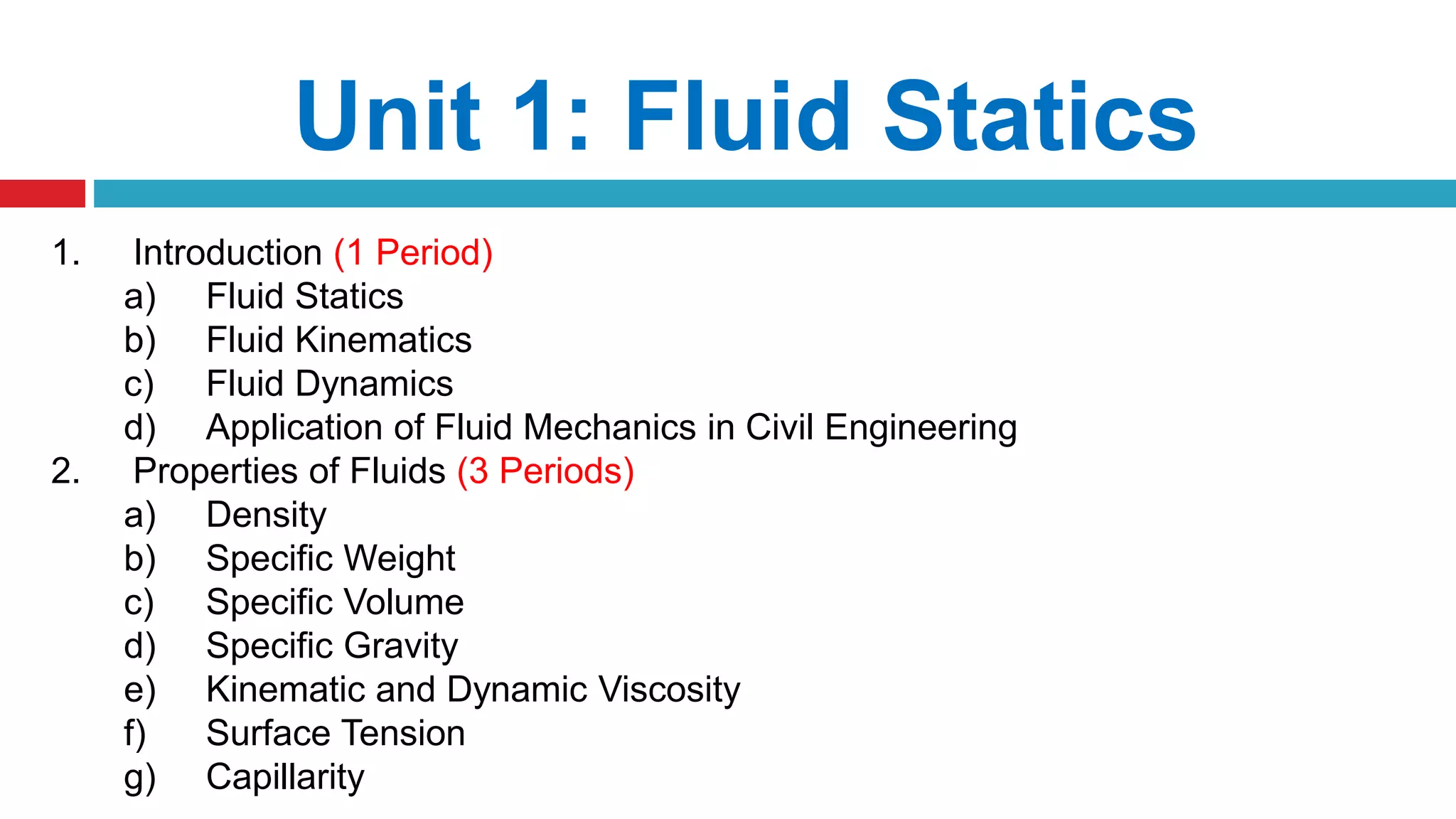 Unit 1: Fluid Statics

1. Introduction (1 Period)
a) Fluid Statics
b) Fluid Kinematics
c) Fluid Dynamics
d) Application of Fluid Mechanics in Civil Engineering
2. Properties of Fluids (3 Periods)
a) Density
b) Specific Weight
c) Specific Volume
d) Specific Gravity
e) Kinematic and Dynamic Viscosity
f) Surface Tension
g) Capillarity